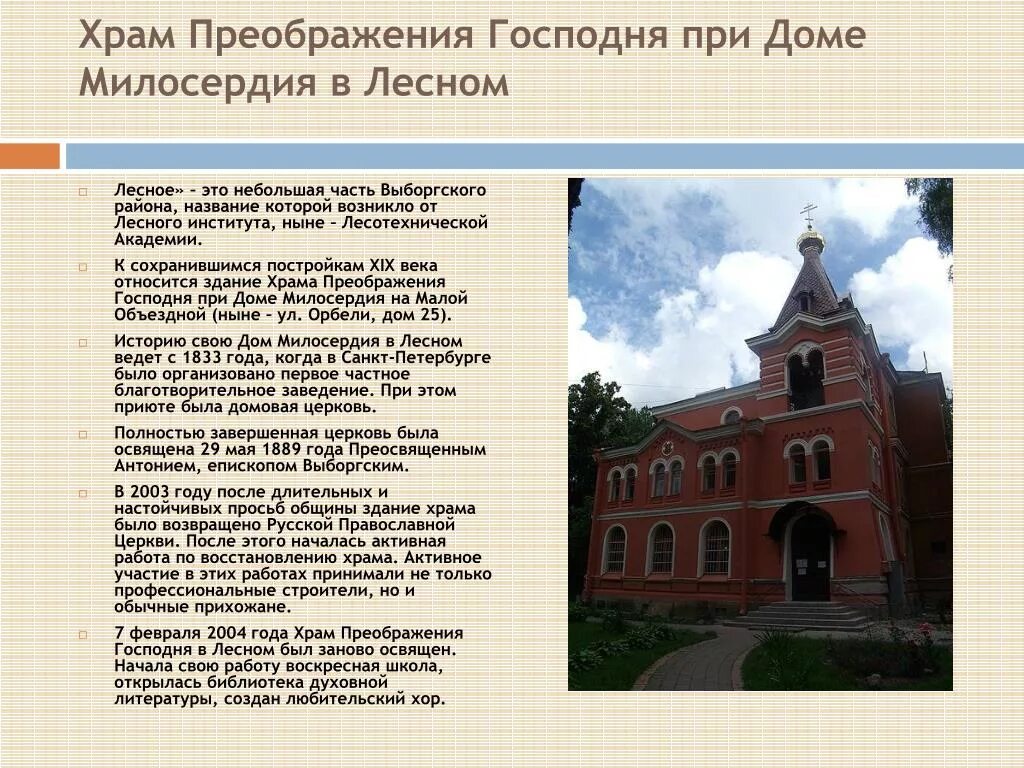 Храм Преображения Господня при Доме Милосердия в Лесном

Лесное» – это небольшая часть Выборгского района, название которой возникло от Лесного института, ныне – Лесотехнической Академии.

К сохранившимся постройкам XIX века относится здание Храма Преображения Господня при Доме Милосердия на Малой Объездной (ныне – ул. Орбели, дом 25).

Историю свою Дом Милосердия в Лесном ведет с 1833 года, когда в Санкт-Петербурге было организовано первое частное благотворительное заведение. При этом приюте была домовая церковь.

Полностью завершенная церковь была освящена 29 мая 1889 года Преосвященным Антонием, епископом Выборгским.

В 2003 году после длительных и настойчивых просьб общины здание храма было возвращено Русской Православной Церкви. После этого началась активная работа по восстановлению храма. Активное участие в этих работах принимали не только профессиональные строители, но и обычные прихожане.

7 февраля 2004 года Храм Преображения Господня в Лесном был заново освящен. Начала свою работу воскресная школа, открылась библиотека духовной литературы, создан любительский хор.